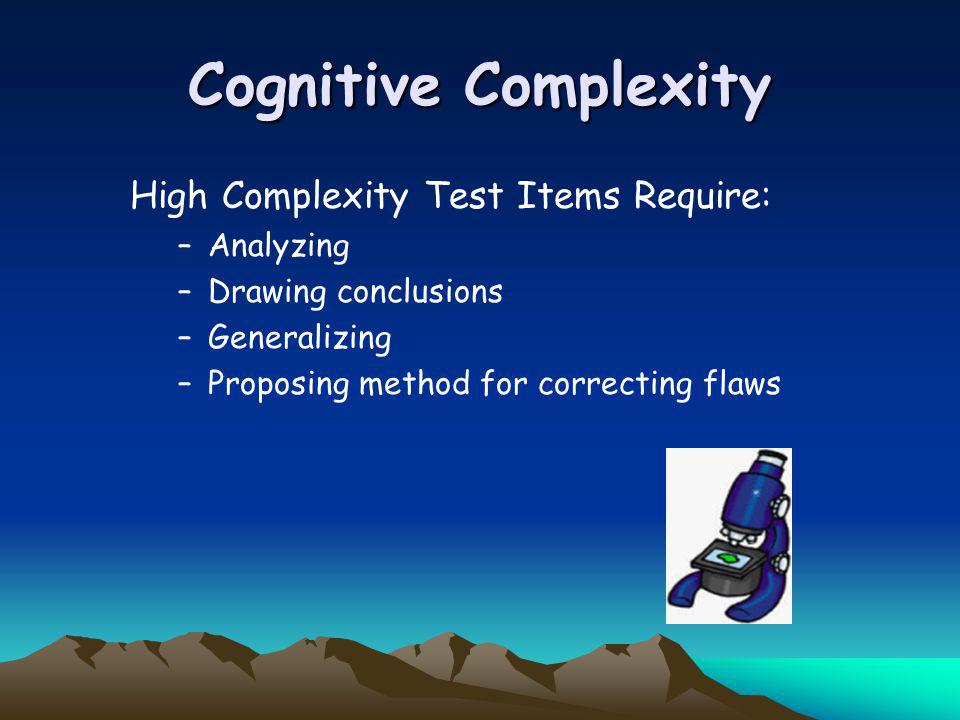 Cognitive Complexity

High Complexity Test Items Require:
– Analyzing
– Drawing conclusions
– Generalizing
– Proposing method for correcting flaws